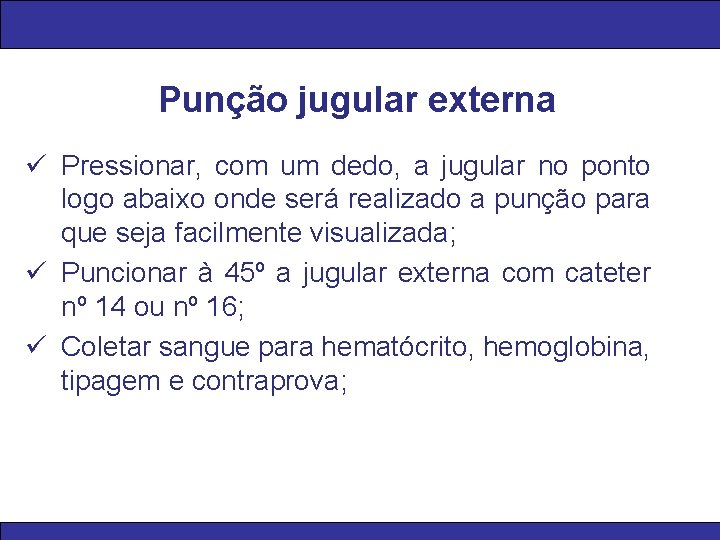 Punção jugular externa

✓ Pressionar, com um dedo, a jugular no ponto logo abaixo onde será realizado a punção para que seja facilmente visualizada;

✓ Puncionar à 45º a jugular externa com cateter nº 14 ou nº 16;

✓ Coletar sangue para hematócrito, hemoglobina, tipagem e contraprova;